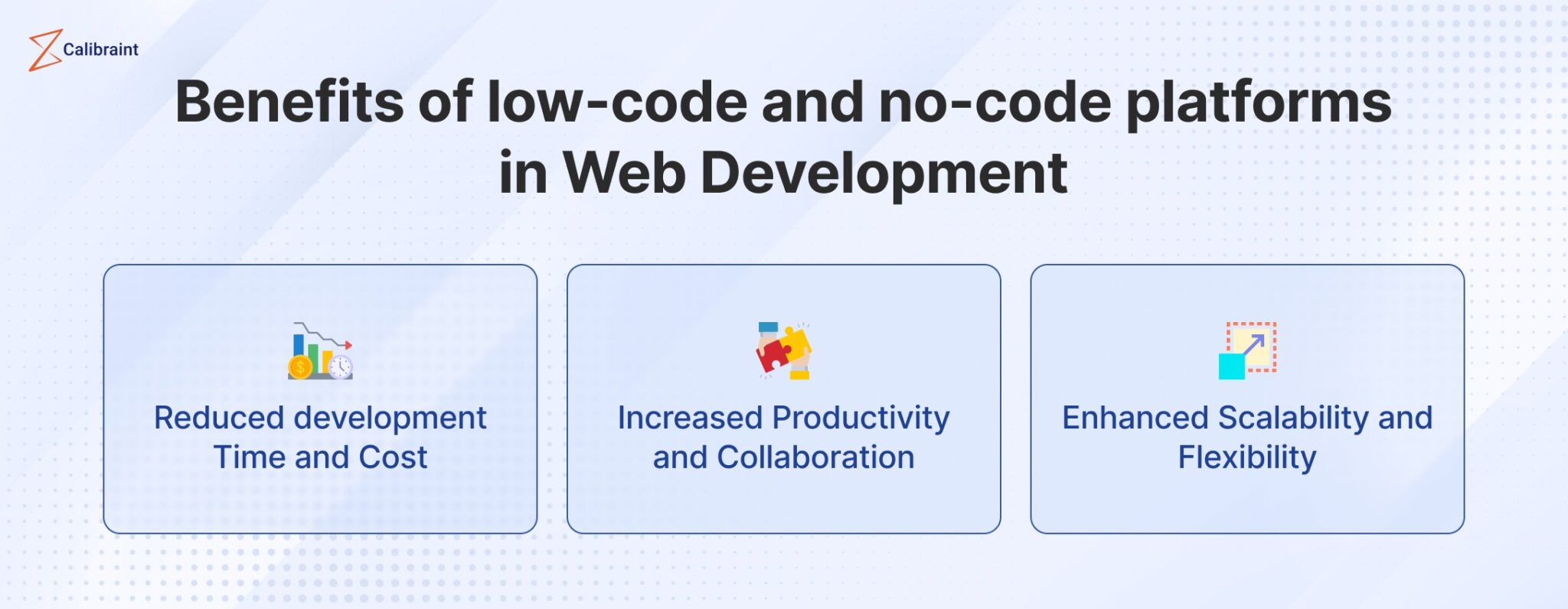 Calibraint

Benefits of low-code and no-code platforms in Web Development

Reduced development Time and Cost

Increased Productivity and Collaboration

Enhanced Scalability and Flexibility